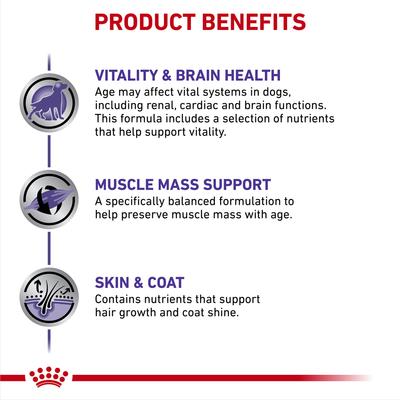 PRODUCT BENEFITS

VITALITY & BRAIN HEALTH
Age may affect vital systems in dogs, including renal, cardiac and brain functions. This formula includes a selection of nutrients that help support vitality.

MUSCLE MASS SUPPORT
A specifically balanced formulation to help preserve muscle mass with age.

SKIN & COAT
Contains nutrients that support hair growth and coat shine.